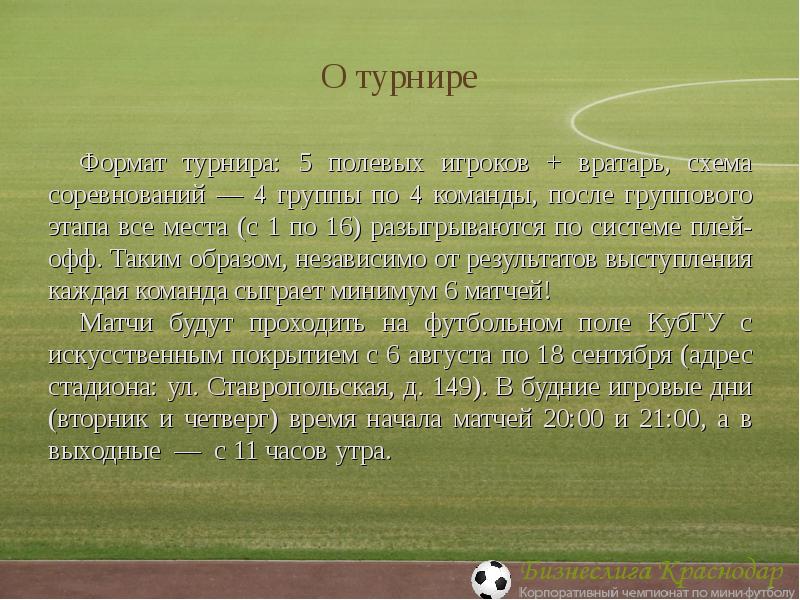 О турнире

Формат турнира: 5 полевых игроков + вратарь, схема соревнований — 4 группы по 4 команды, после группового этапа все места (с 1 по 16) разыгрываются по системе плей-офф. Таким образом, независимо от результатов выступления каждая команда сыграет минимум 6 матчей!

Матчи будут проходить на футбольном поле КубГУ с искусственным покрытием с 6 августа по 18 сентября (адрес стадиона: ул. Ставропольская, д. 149). В будние игровые дни (вторник и четверг) время начала матчей 20:00 и 21:00, а в выходные — с 11 часов утра.

Бизнеслига Краснодар
Корпоративный чемпионат по мини-футболу